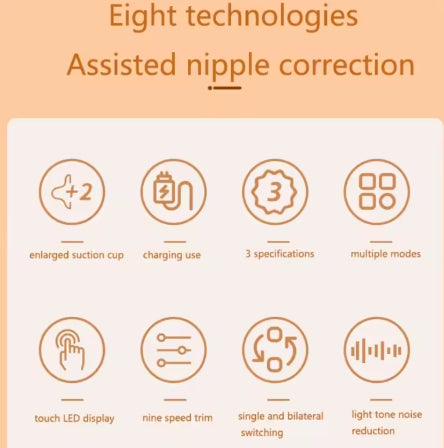 Eight technologies

Assisted nipple correction

+2

enlarged suction cup

charging use

3

3 specifications

multiple modes

touch LED display

nine speed trim

single and bilateral switching

light tone noise reduction